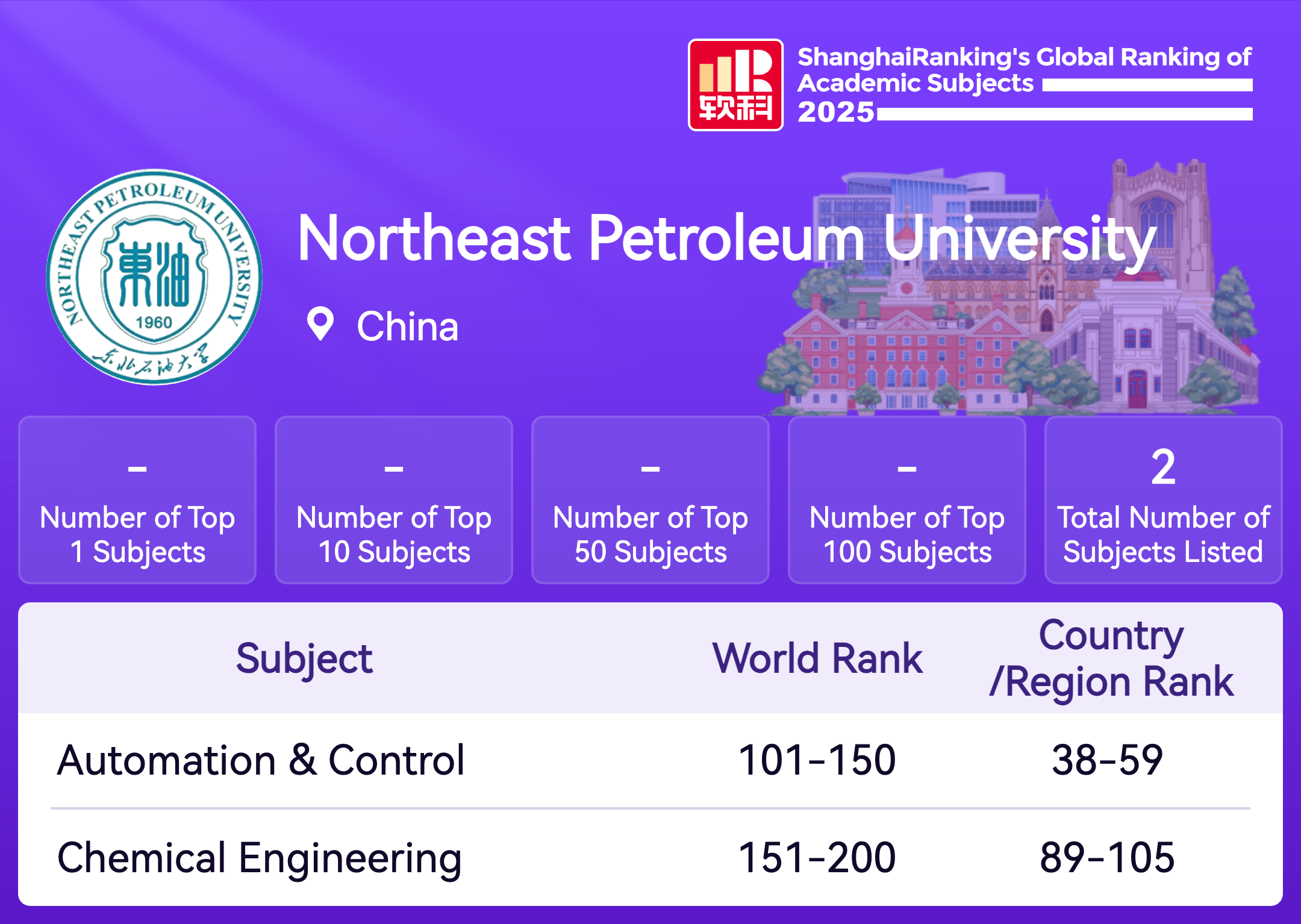 软科

ShanghaiRanking's Global Ranking of Academic Subjects 2025

NORTHEAST PETROLEUM UNIVERSITY
東油
1960
东北石油大学

Northeast Petroleum University

China

-
Number of Top 1 Subjects

-
Number of Top 10 Subjects

-
Number of Top 50 Subjects

-
Number of Top 100 Subjects

2
Total Number of Subjects Listed

| Subject | World Rank | Country /Region Rank |
|---|---|---|
| Automation & Control | 101-150 | 38-59 |
| Chemical Engineering | 151-200 | 89-105 |